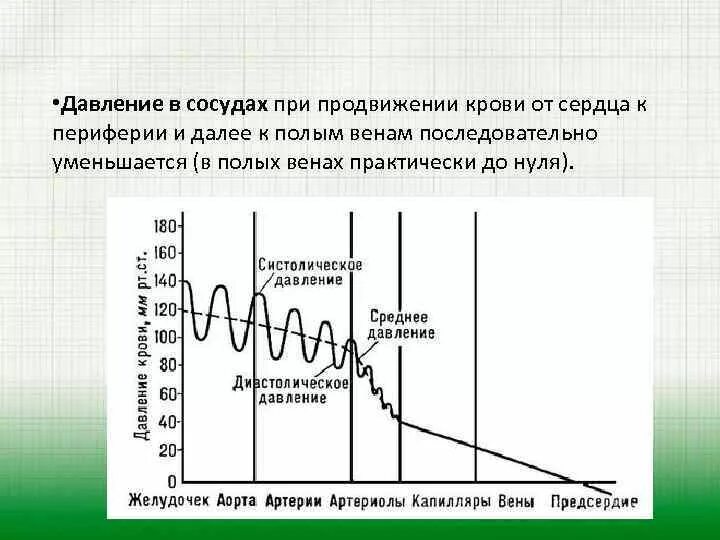 •Давление в сосудах при продвижении крови от сердца к периферии и далее к полым венам последовательно уменьшается (в полых венах практически до нуля).

Давление крови, мм рт.ст.

180
160
140
120
100
80
60
40
20
0

Систолическое давление

Среднее давление

Диастолическое давление

Желудочек Аорта Артерии Артериолы Капилляры Вены Предсердие